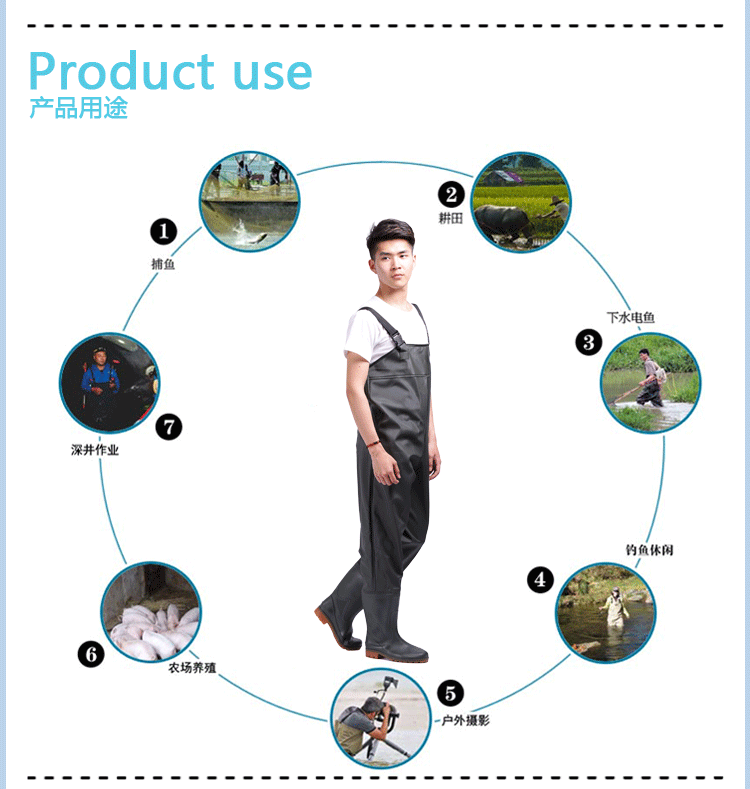 Product use
产品用途

1
捕鱼

2
耕田

下水电鱼
3

钓鱼休闲
4

5
户外摄影

6
农场养殖

7
深井作业